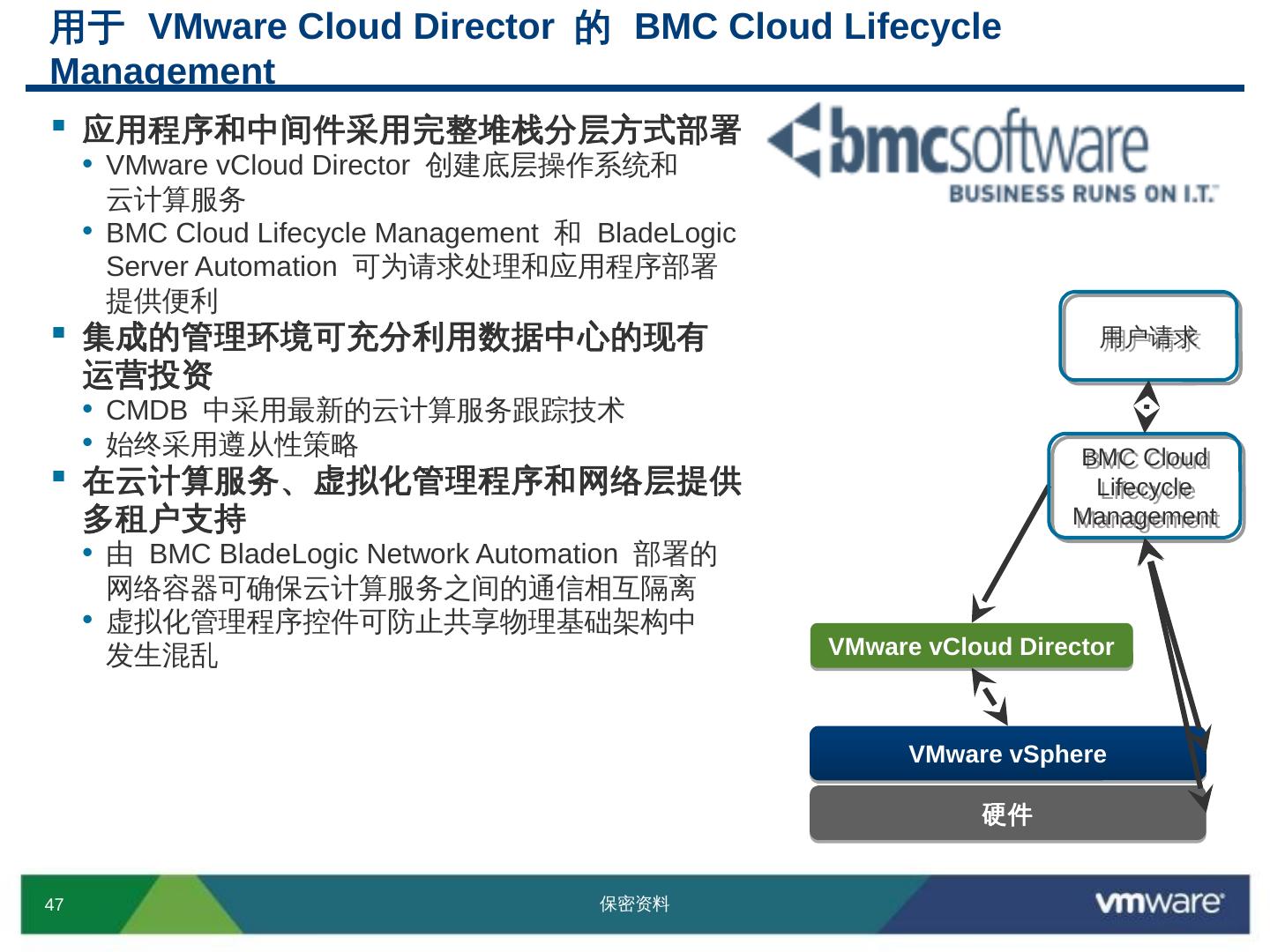 用于 VMware Cloud Director 的 BMC Cloud Lifecycle Management

▪ 应用程序和中间件采用完整堆栈分层方式部署
• VMware vCloud Director 创建底层操作系统和云计算服务
• BMC Cloud Lifecycle Management 和 BladeLogic Server Automation 可为请求处理和应用程序部署提供便利
▪ 集成的管理环境可充分利用数据中心的现有运营投资
• CMDB 中采用最新的云计算服务跟踪技术
• 始终采用遵从性策略
▪ 在云计算服务、虚拟化管理程序和网络层提供多租户支持
• 由 BMC BladeLogic Network Automation 部署的网络容器可确保云计算服务之间的通信相互隔离
• 虚拟化管理程序控件可防止共享物理基础架构中发生混乱

bmcsoftware
BUSINESS RUNS ON I.T.

用户请求

BMC Cloud Lifecycle Management

VMware vCloud Director

VMware vSphere

硬件

47

保密资料

vmware